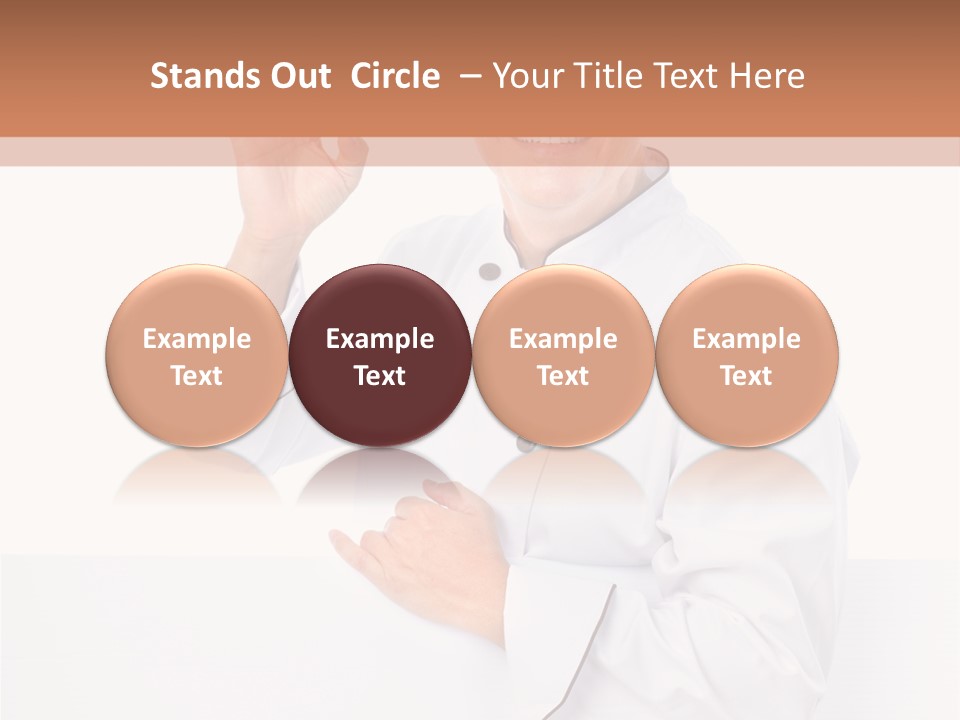 Stands Out  Circle  – Your Title Text Here

Example Text

Example Text

Example Text

Example Text